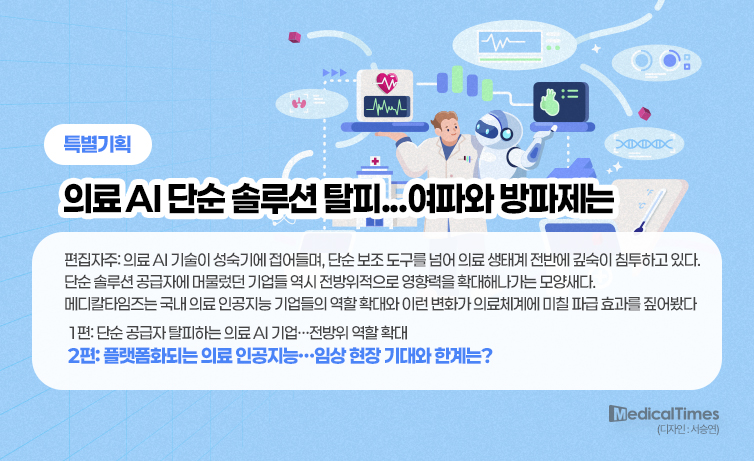 특별기획

의료 AI 단순 솔루션 탈피...여파와 방파제는

편집자주: 의료 AI 기술이 성숙기에 접어들며, 단순 보조 도구를 넘어 의료 생태계 전반에 깊숙이 침투하고 있다. 단순 솔루션 공급자에 머물렀던 기업들 역시 전방위적으로 영향력을 확대해나가는 모양새다. 메디칼타임즈는 국내 의료 인공지능 기업들의 역할 확대와 이런 변화가 의료체계에 미칠 파급 효과를 짚어봤다

1편: 단순 공급자 탈피하는 의료 AI 기업…전방위 역할 확대

2편: 플랫폼화되는 의료 인공지능…임상 현장 기대와 한계는?

MedicalTimes
(디자인 : 서승연)